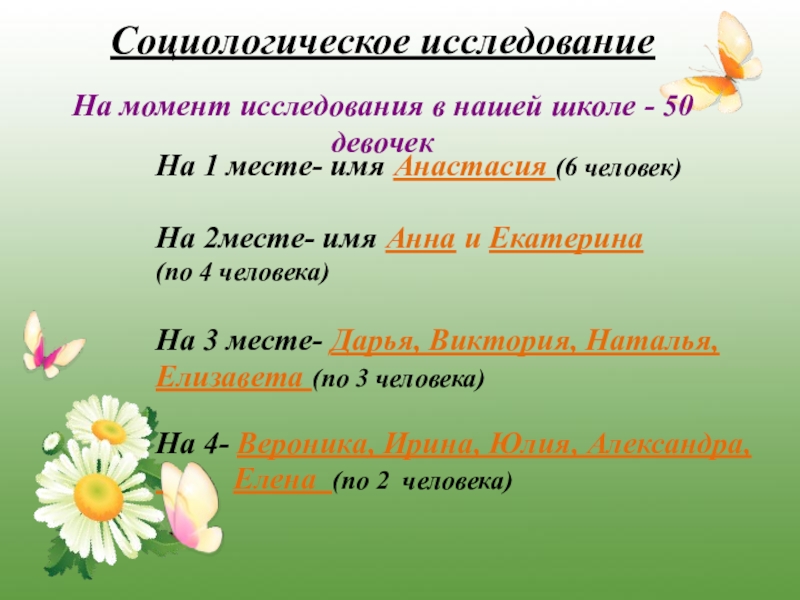 Социологическое исследование

На момент исследования в нашей школе - 50 девочек

На 1 месте- имя Анастасия (6 человек)

На 2месте- имя Анна и Екатерина (по 4 человека)

На 3 месте- Дарья, Виктория, Наталья, Елизавета (по 3 человека)

На 4- Вероника, Ирина, Юлия, Александра, Елена (по 2 человека)